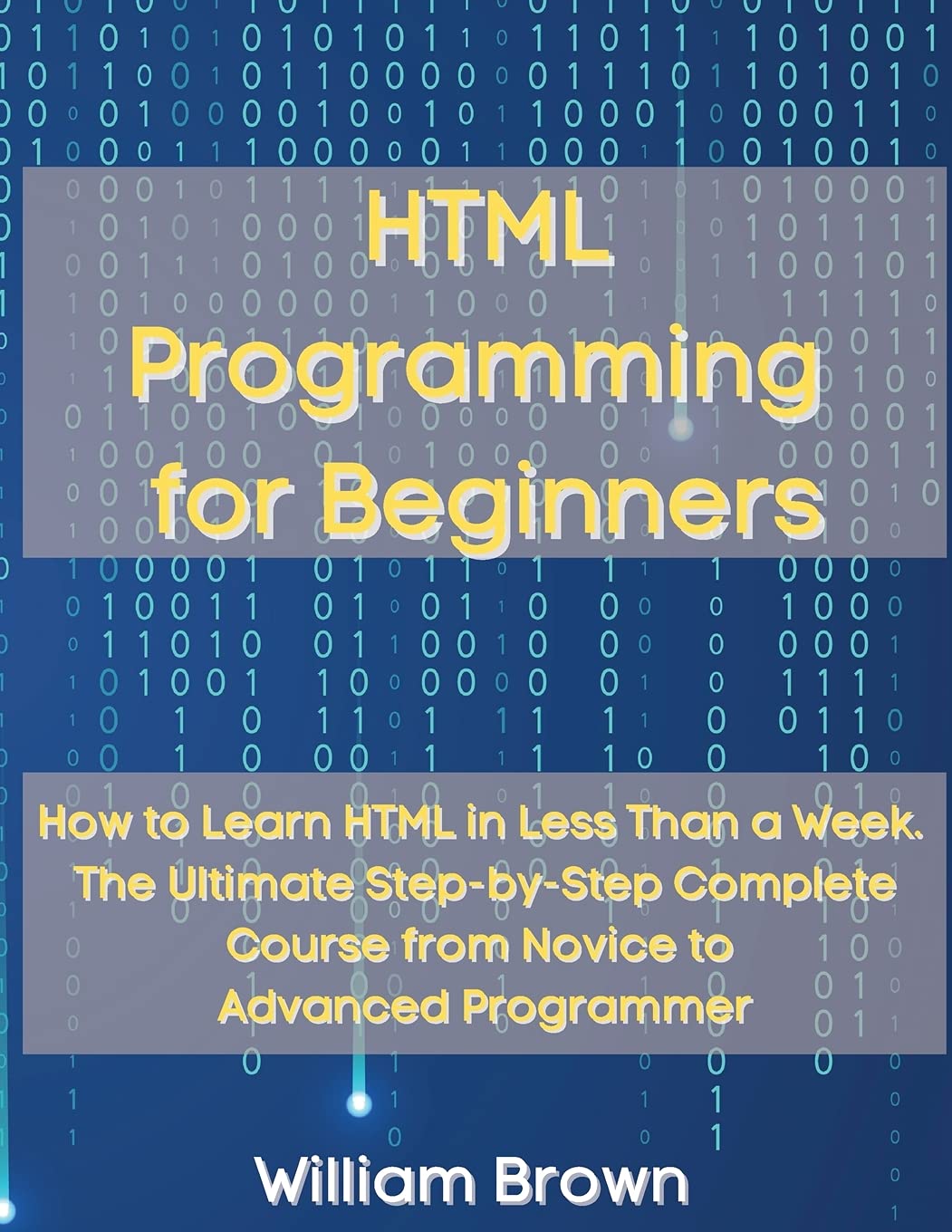 HTML Programming for Beginners

How to Learn HTML in Less Than a Week. The Ultimate Step-by-Step Complete Course from Novice to Advanced Programmer

William Brown